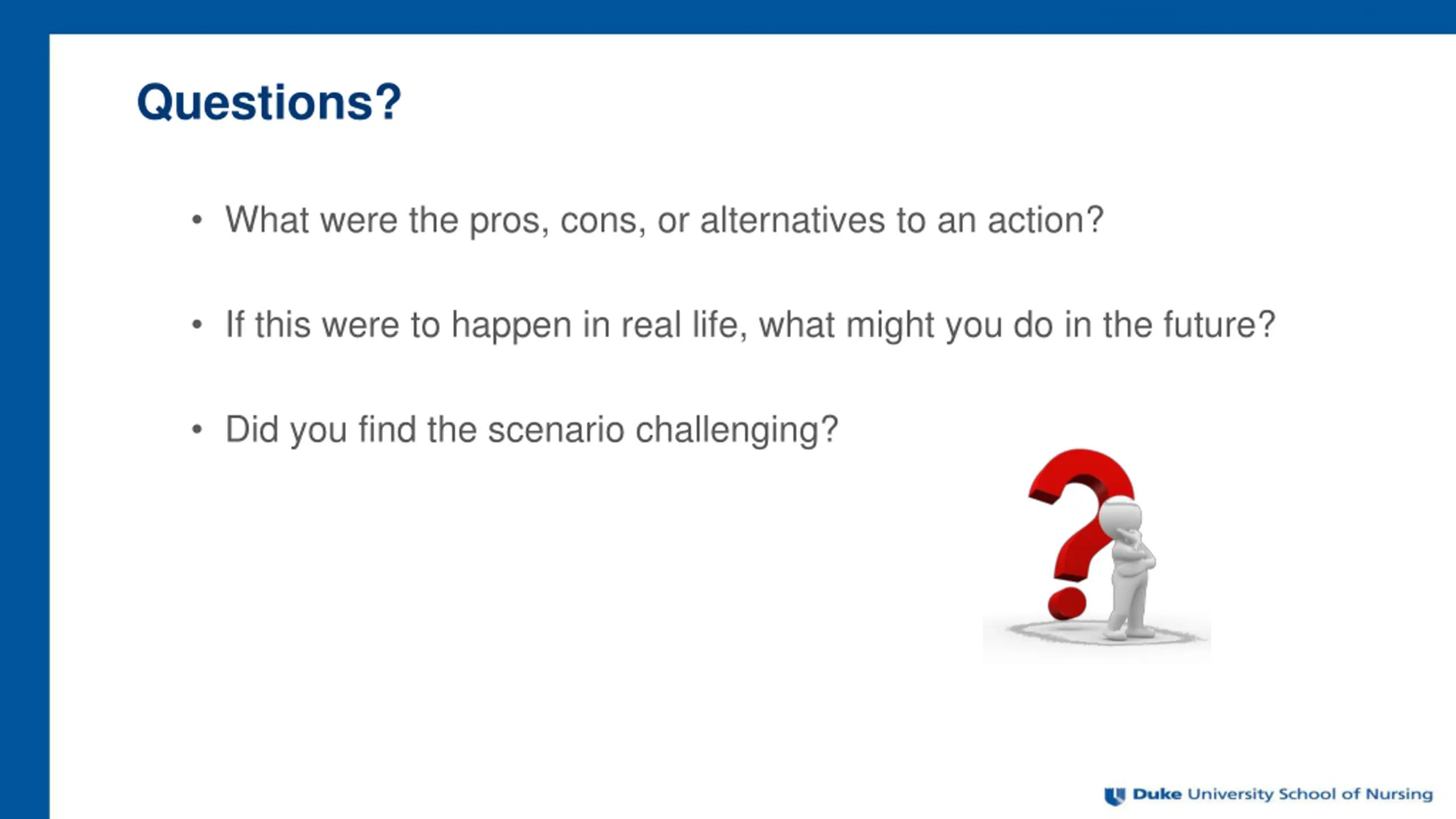 Questions?

• What were the pros, cons, or alternatives to an action?

• If this were to happen in real life, what might you do in the future?

• Did you find the scenario challenging?

Duke University School of Nursing